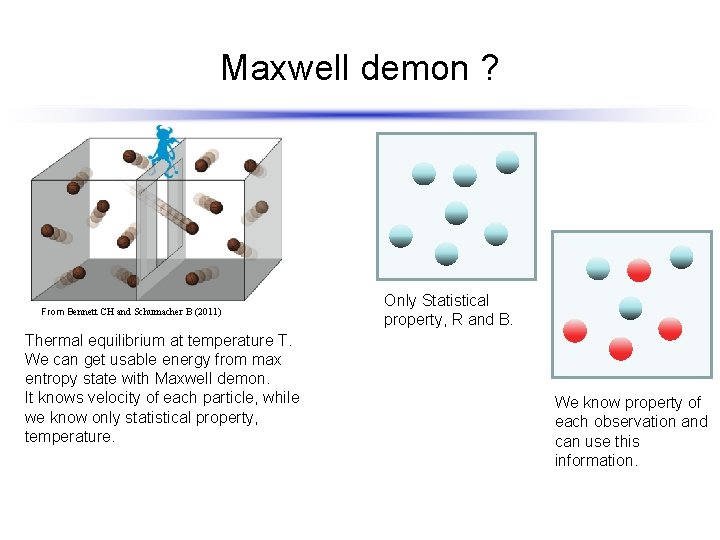 Maxwell demon ?

From Bennett CH and Schumacher B (2011)

Thermal equilibrium at temperature T.
We can get usable energy from max entropy state with Maxwell demon.
It knows velocity of each particle, while we know only statistical property, temperature.

Only Statistical property, R and B.

We know property of each observation and can use this information.